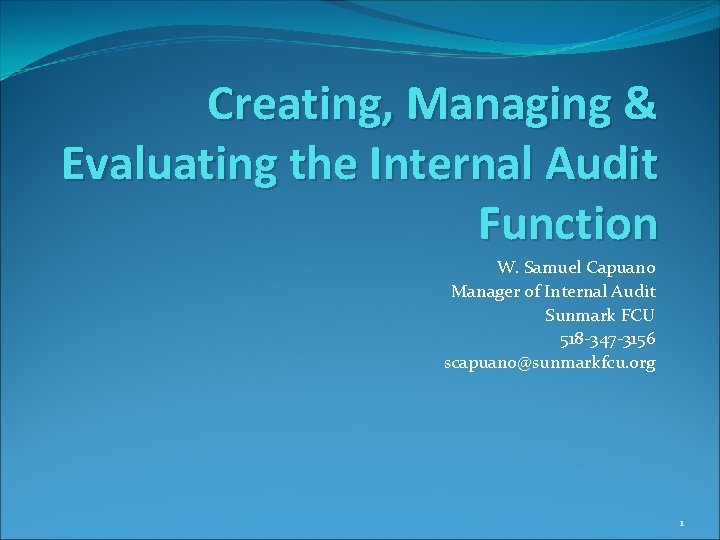 Creating, Managing & Evaluating the Internal Audit Function

W. Samuel Capuano
Manager of Internal Audit
Sunmark FCU
518-347-3156
scapuano@sunmarkfcu.org

1